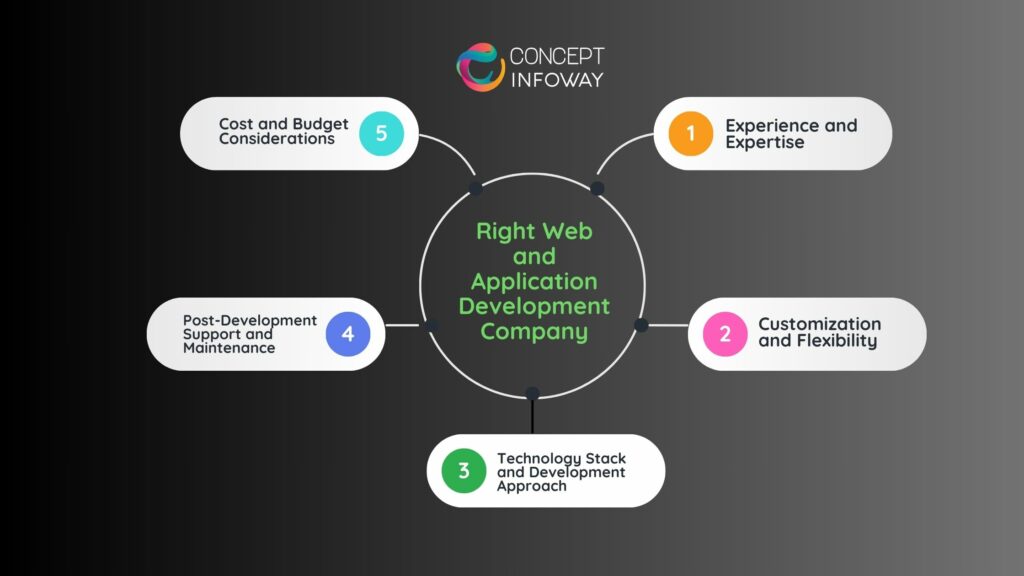 CONCEPT INFOWAY

Right Web and Application Development Company

1 Experience and Expertise

2 Customization and Flexibility

3 Technology Stack and Development Approach

4 Post-Development Support and Maintenance

5 Cost and Budget Considerations